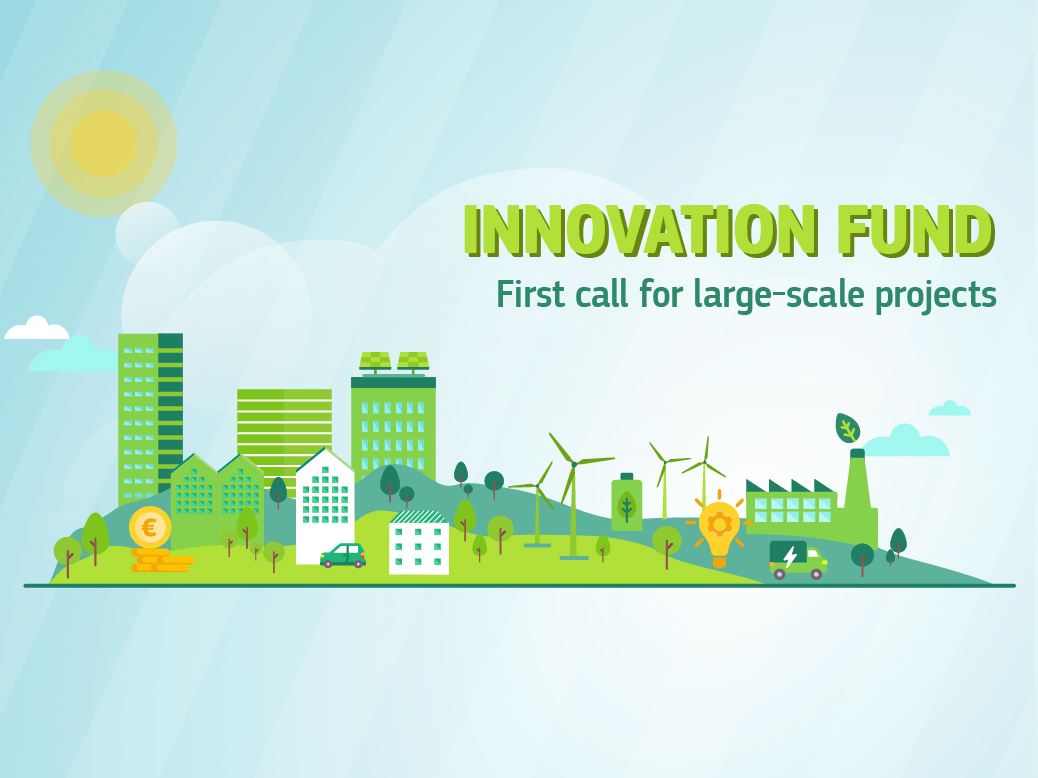 INNOVATION FUND
First call for large-scale projects

€